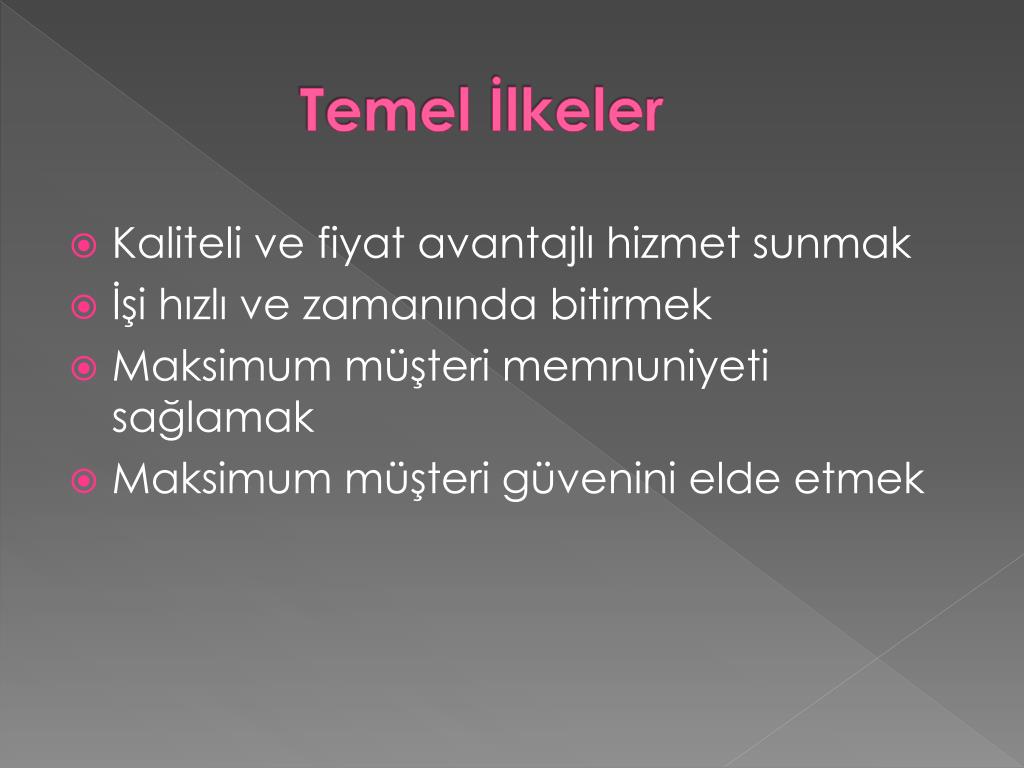 Temel İlkeler

Kaliteli ve fiyat avantajlı hizmet sunmak
İşi hızlı ve zamanında bitirmek
Maksimum müşteri memnuniyeti sağlamak
Maksimum müşteri güvenini elde etmek